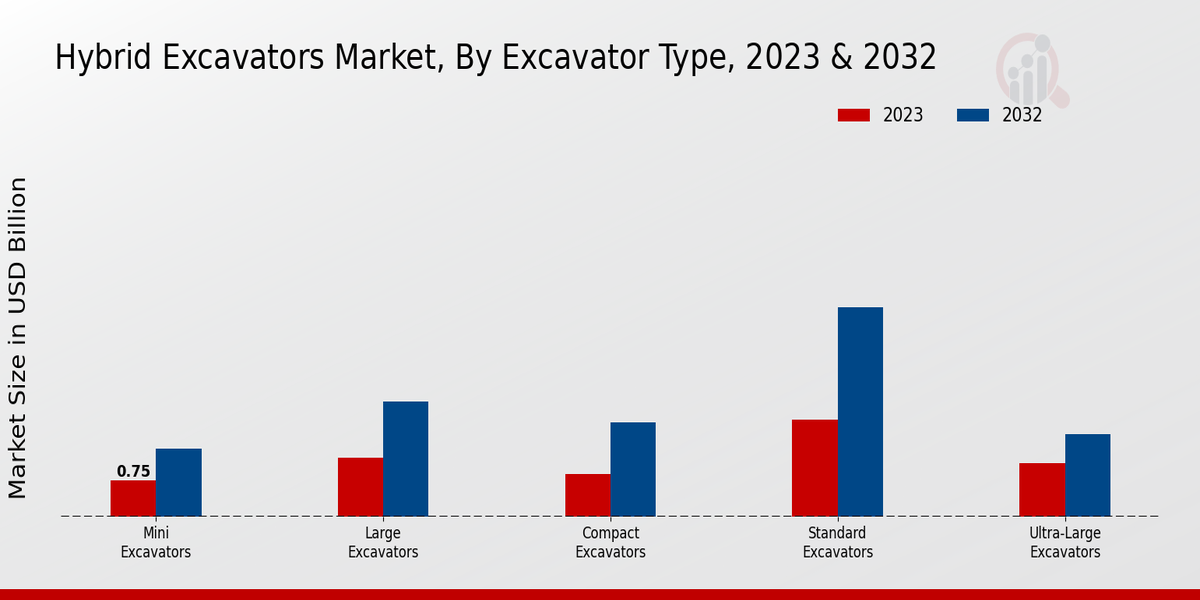 Hybrid Excavators Market, By Excavator Type, 2023 & 2032

2023
2032

Market Size in USD Billion

0.75

Mini Excavators
Large Excavators
Compact Excavators
Standard Excavators
Ultra-Large Excavators